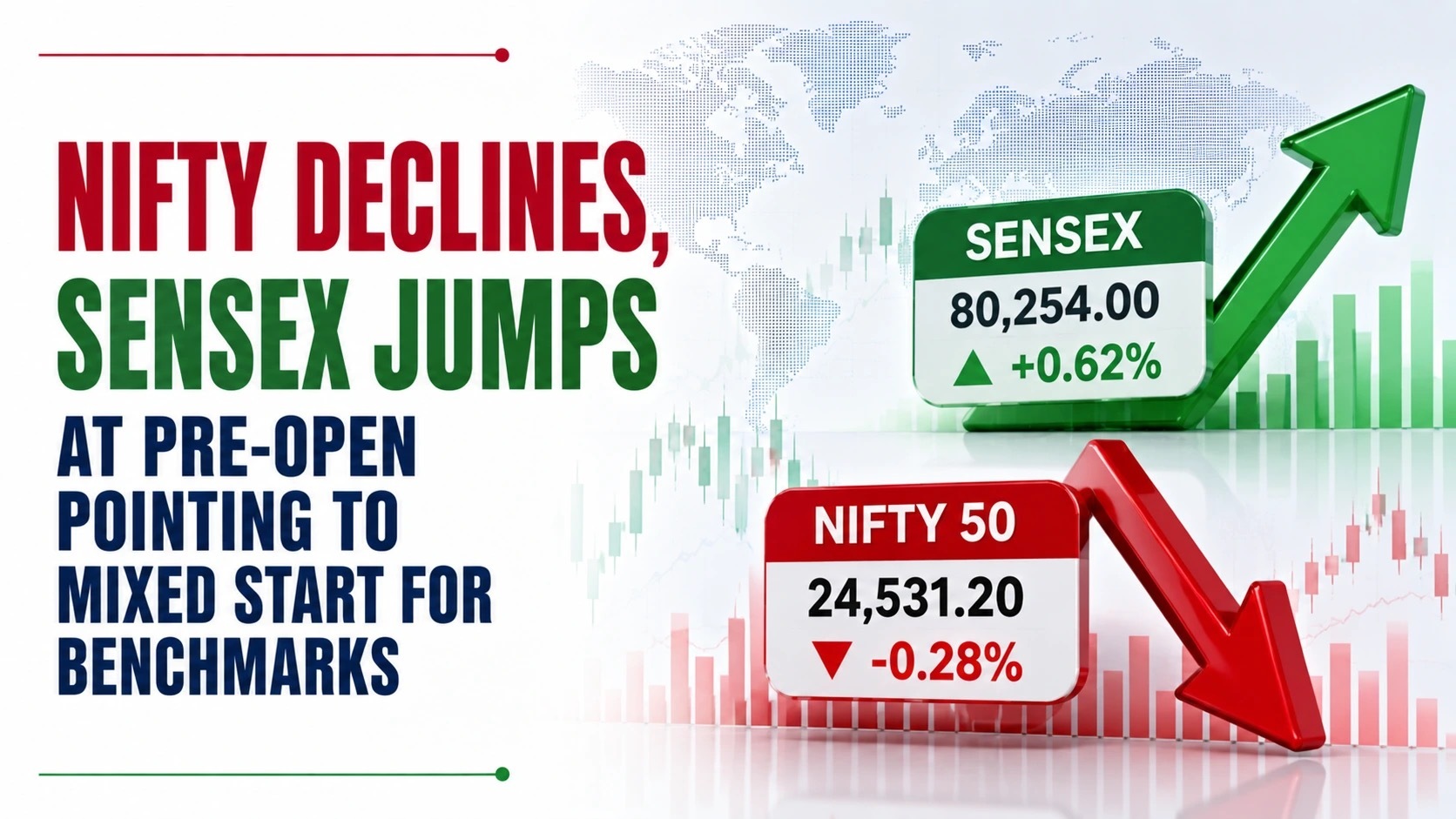 NIFTY DECLINES, SENSEX JUMPS AT PRE-OPEN POINTING TO MIXED START FOR BENCHMARKS

SENSEX
80,254.00
▲ +0.62%

NIFTY 50
24,531.20
▼ -0.28%